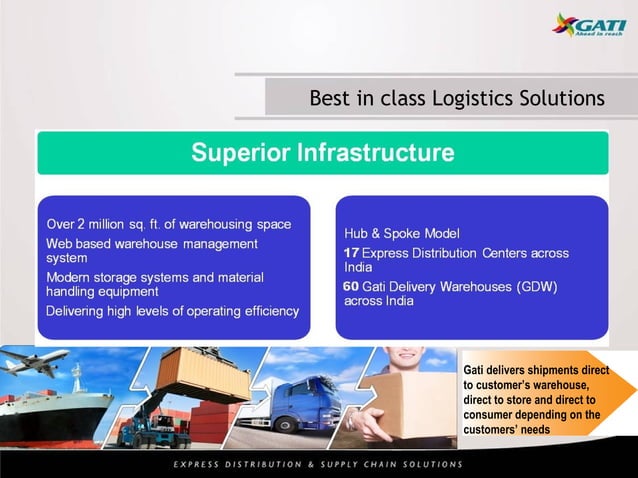 GATI
Ahead in reach

Best in class Logistics Solutions

Superior Infrastructure

Over 2 million sq. ft. of warehousing space
Web based warehouse management system
Modern storage systems and material handling equipment
Delivering high levels of operating efficiency

Hub & Spoke Model
17 Express Distribution Centers across India
60 Gati Delivery Warehouses (GDW) across India

Gati delivers shipments direct to customer's warehouse, direct to store and direct to consumer depending on the customers' needs

EXPRESS DISTRIBUTION & SUPPLY CHAIN SOLUTIONS